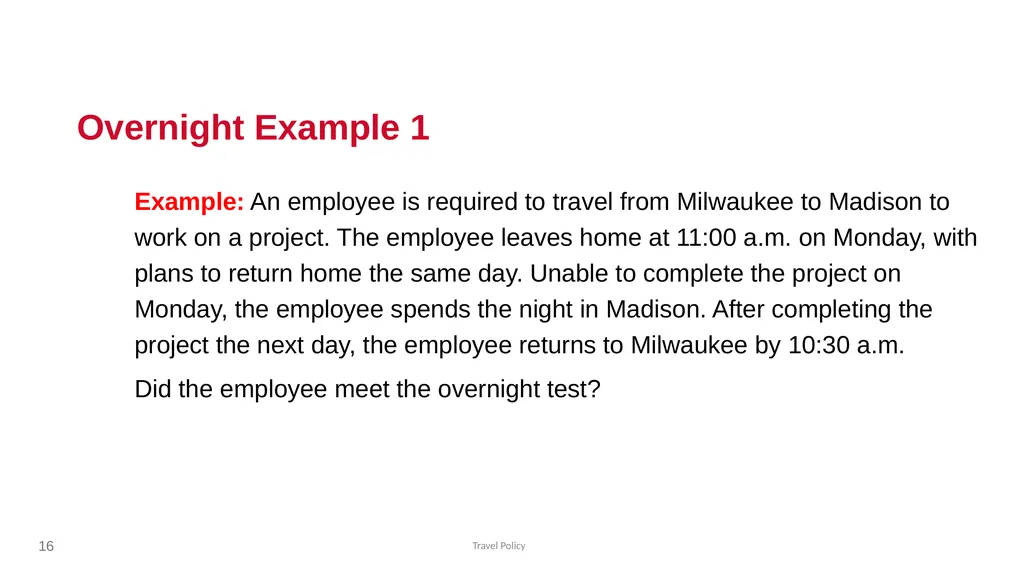 Overnight Example 1

Example: An employee is required to travel from Milwaukee to Madison to work on a project. The employee leaves home at 11:00 a.m. on Monday, with plans to return home the same day. Unable to complete the project on Monday, the employee spends the night in Madison. After completing the project the next day, the employee returns to Milwaukee by 10:30 a.m.

Did the employee meet the overnight test?

16

Travel Policy